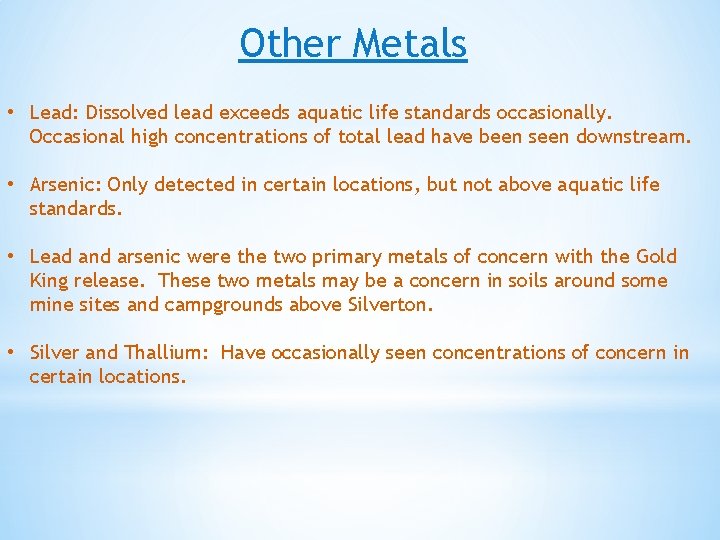 Other Metals

• Lead: Dissolved lead exceeds aquatic life standards occasionally. Occasional high concentrations of total lead have been seen downstream.

• Arsenic: Only detected in certain locations, but not above aquatic life standards.

• Lead and arsenic were the two primary metals of concern with the Gold King release.  These two metals may be a concern in soils around some mine sites and campgrounds above Silverton.

• Silver and Thallium:  Have occasionally seen concentrations of concern in certain locations.